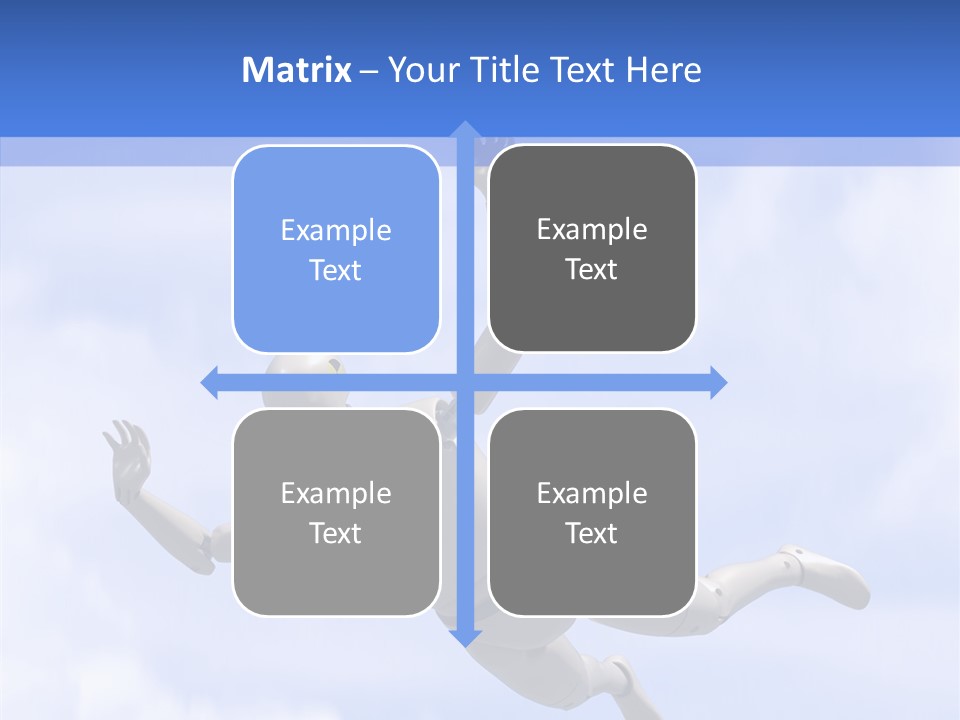 Matrix – Your Title Text Here

Example Text

Example Text

Example Text

Example Text